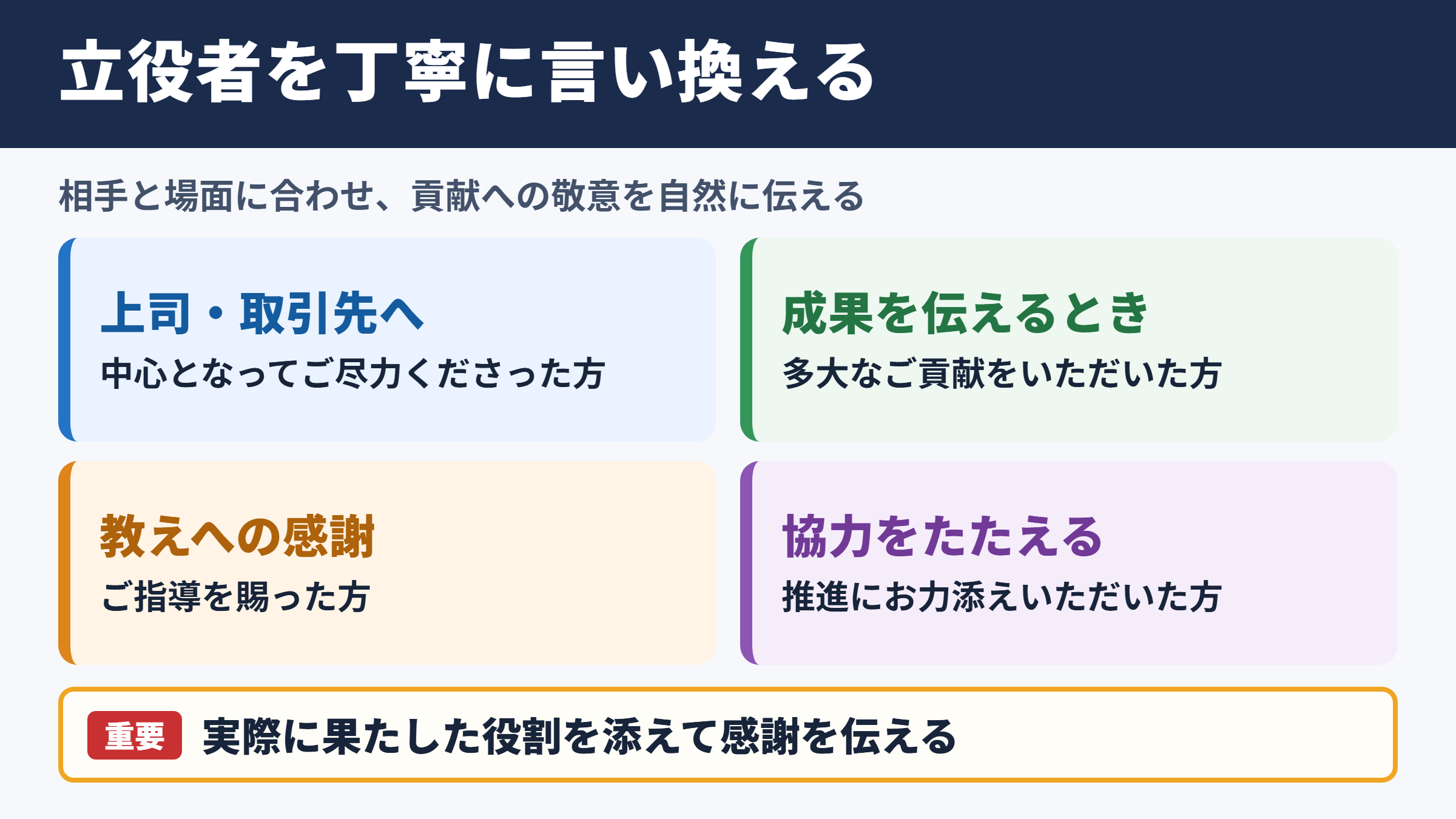 立役者を丁寧に言い換える

相手と場面に合わせ、貢献への敬意を自然に伝える

上司・取引先へ
中心となってご尽力くださった方

成果を伝えるとき
多大なご貢献をいただいた方

教えへの感謝
ご指導を賜った方

協力をたたえる
推進にお力添えいただいた方

重要 実際に果たした役割を添えて感謝を伝える